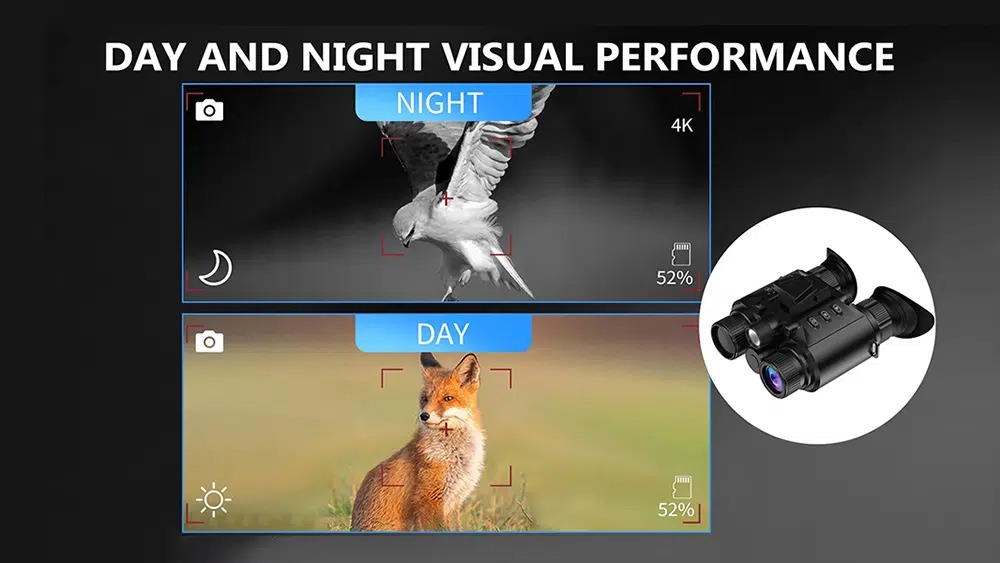 DAY AND NIGHT VISUAL PERFORMANCE

NIGHT

4K

52%

DAY

52%